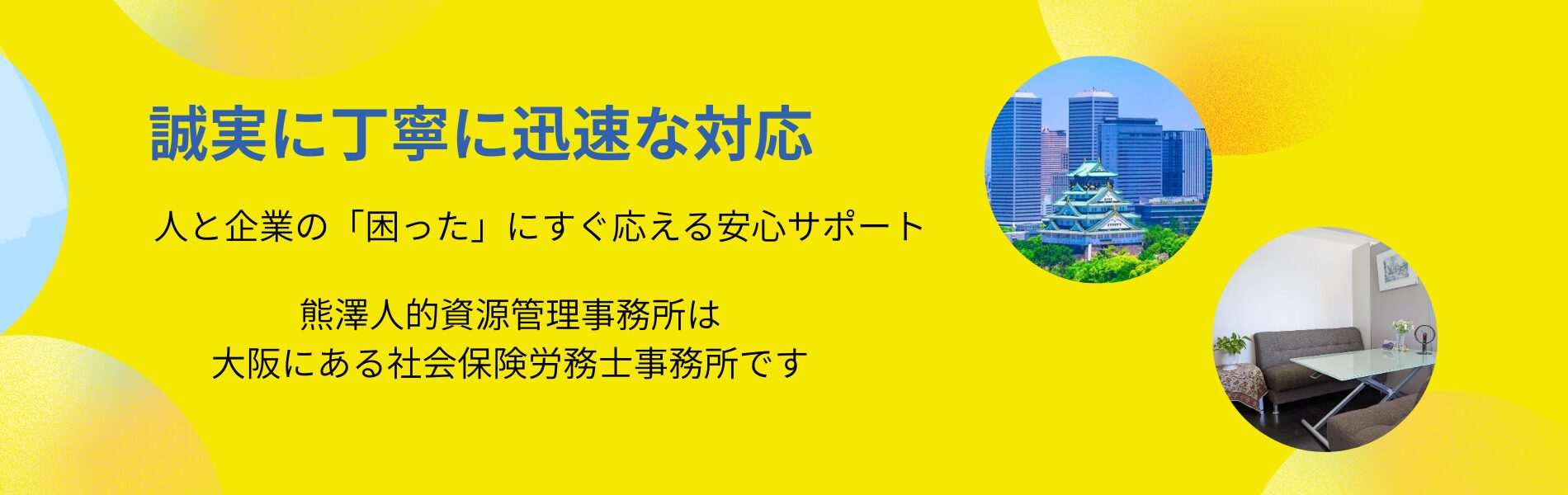 誠実に丁寧に迅速な対応

人と企業の「困った」にすぐ応える安心サポート

熊澤人的資源管理事務所は
大阪にある社会保険労務士事務所です